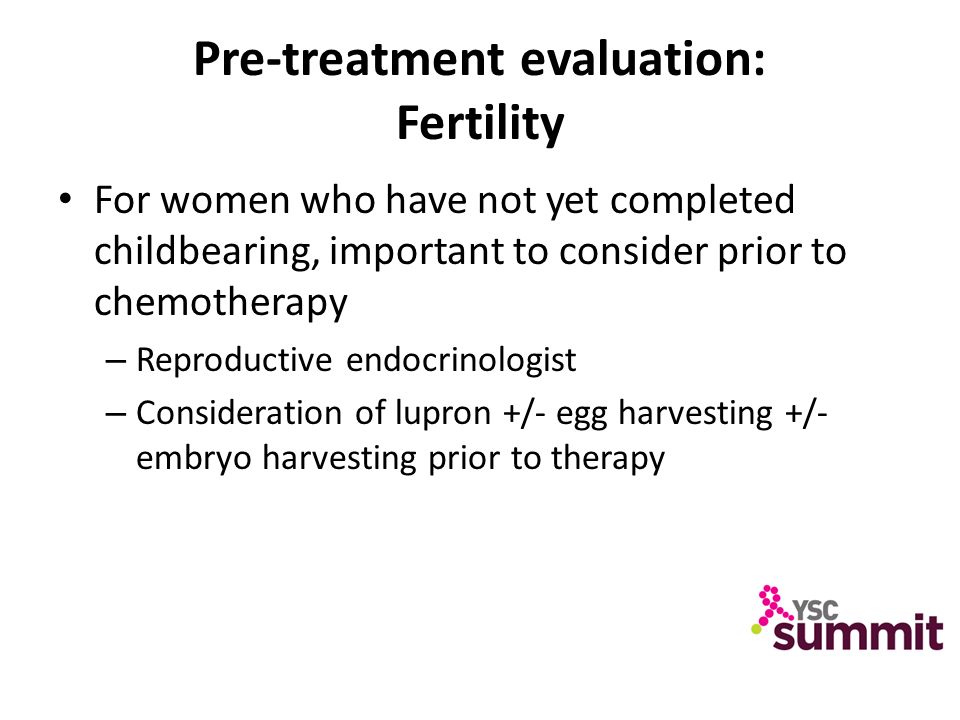 Pre-treatment evaluation: Fertility

• For women who have not yet completed childbearing, important to consider prior to chemotherapy

– Reproductive endocrinologist

– Consideration of lupron +/- egg harvesting +/- embryo harvesting prior to therapy

YSC summit